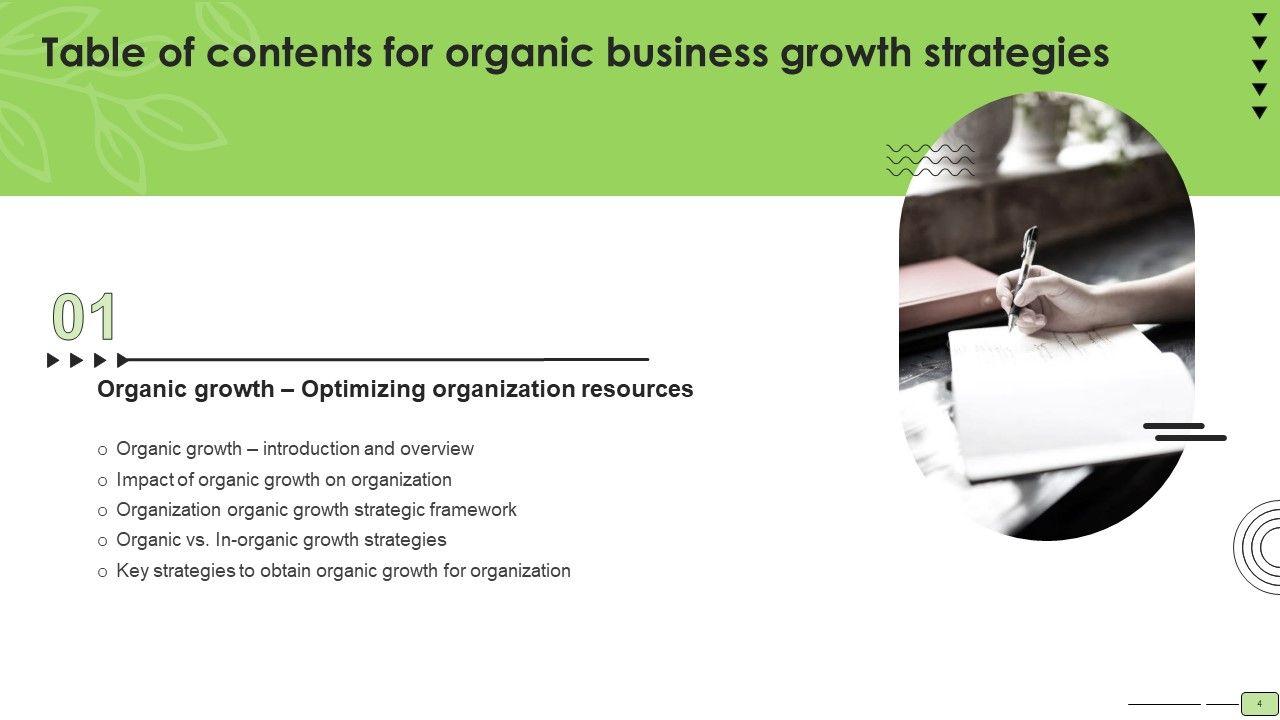 Table of contents for organic business growth strategies

01

Organic growth – Optimizing organization resources

o Organic growth – introduction and overview
o Impact of organic growth on organization
o Organization organic growth strategic framework
o Organic vs. In-organic growth strategies
o Key strategies to obtain organic growth for organization

4